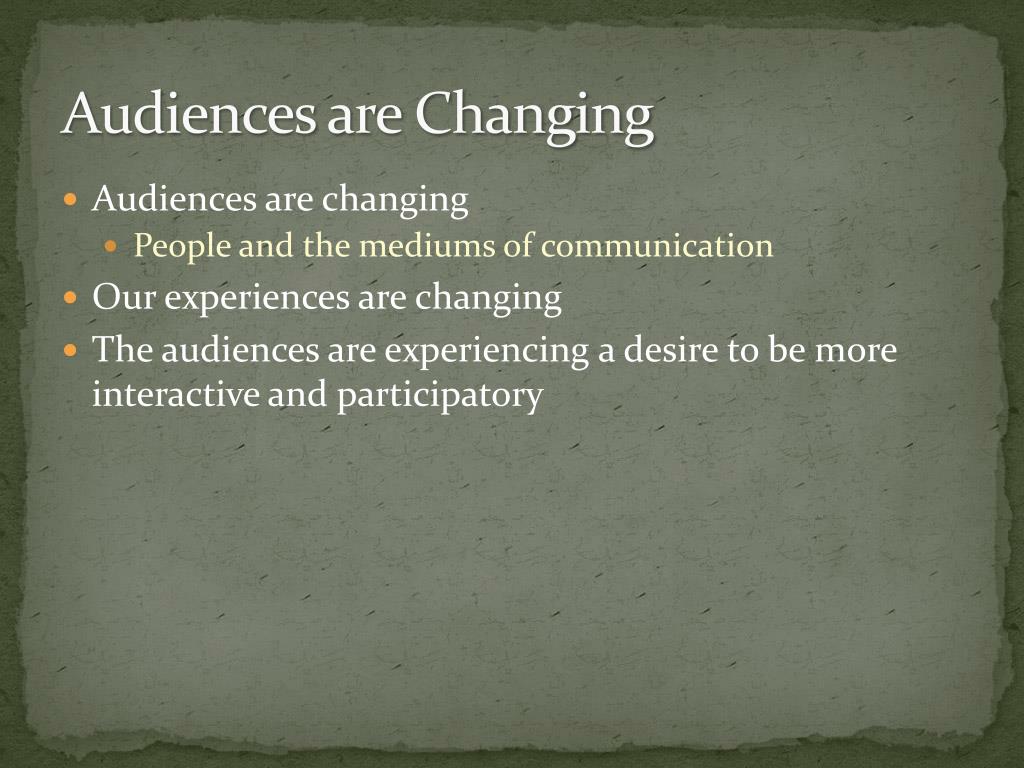 Audiences are Changing

- Audiences are changing
  - People and the mediums of communication
- Our experiences are changing
- The audiences are experiencing a desire to be more interactive and participatory